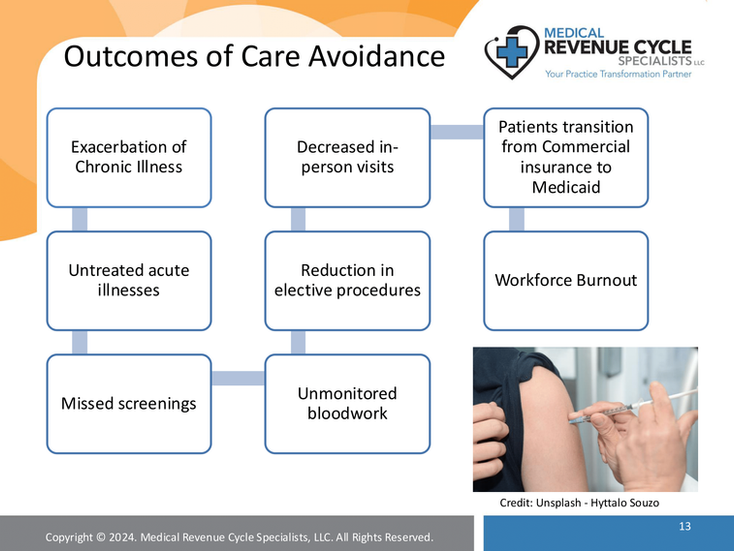 Outcomes of Care Avoidance

MEDICAL REVENUE CYCLE SPECIALISTS LLC
Your Practice Transformation Partner

Exacerbation of Chronic Illness

Untreated acute illnesses

Missed screenings

Unmonitored bloodwork

Reduction in elective procedures

Decreased in-person visits

Patients transition from Commercial insurance to Medicaid

Workforce Burnout

Credit: Unsplash - Hyttalo Souzo

Copyright © 2024. Medical Revenue Cycle Specialists, LLC. All Rights Reserved.

13